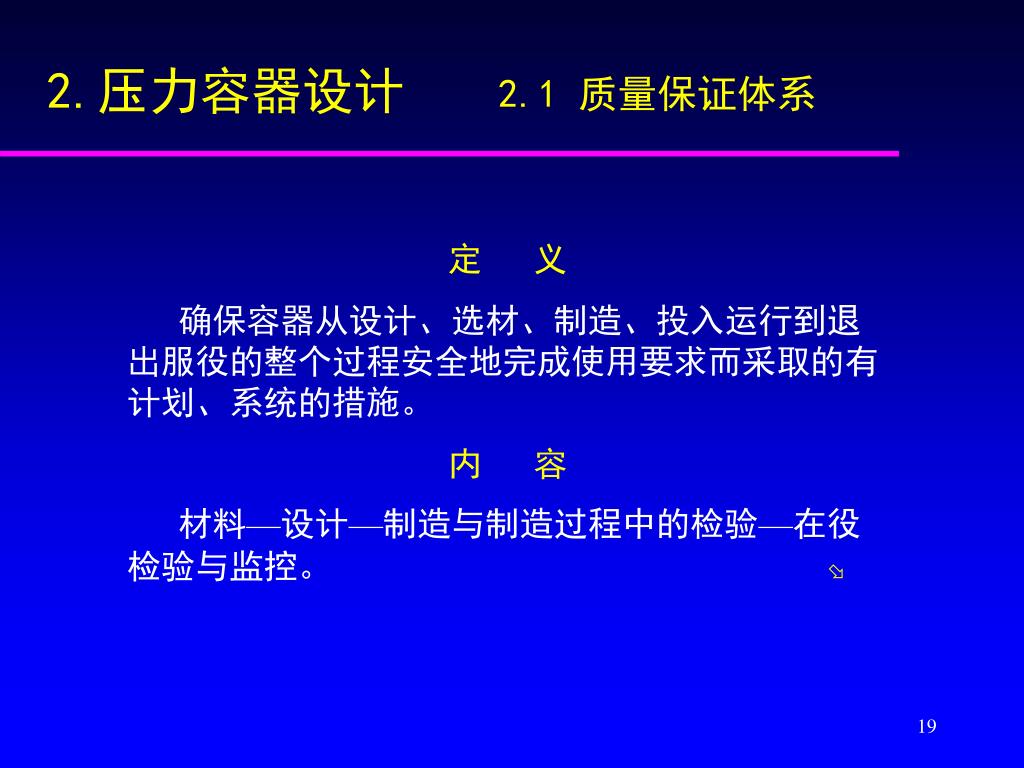 2. 压力容器设计　　2.1 质量保证体系

定　义

确保容器从设计、选材、制造、投入运行到退出服役的整个过程安全地完成使用要求而采取的有计划、系统的措施。

内　容

材料—设计—制造与制造过程中的检验—在役检验与监控。

19